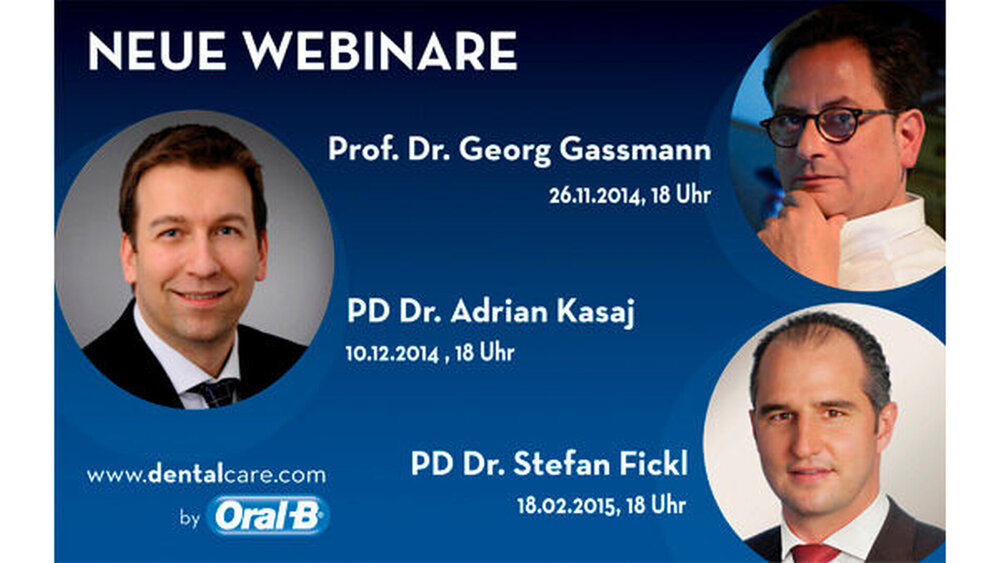 NEUE WEBINARE

Prof. Dr. Georg Gassmann
26.11.2014, 18 Uhr

PD Dr. Adrian Kasaj
10.12.2014 , 18 Uhr

PD Dr. Stefan Fickl
18.02.2015, 18 Uhr

www.dentalcare.com
by Oral-B